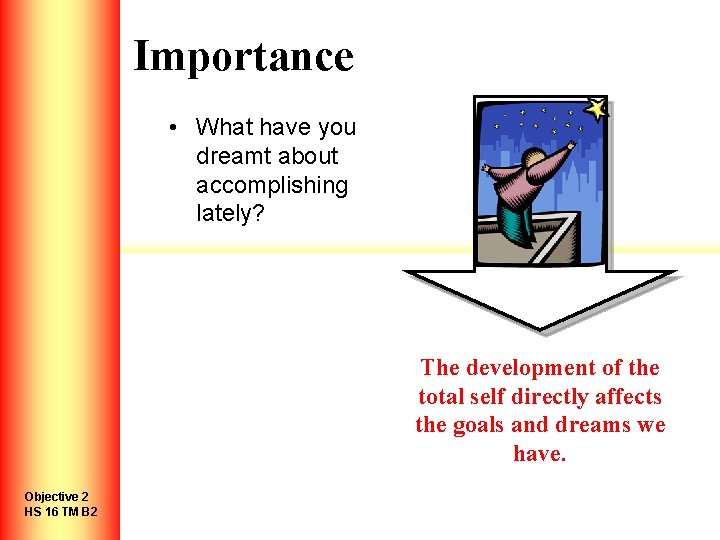 Importance

• What have you dreamt about accomplishing lately?

The development of the total self directly affects the goals and dreams we have.

Objective 2
HS 16 TM B2